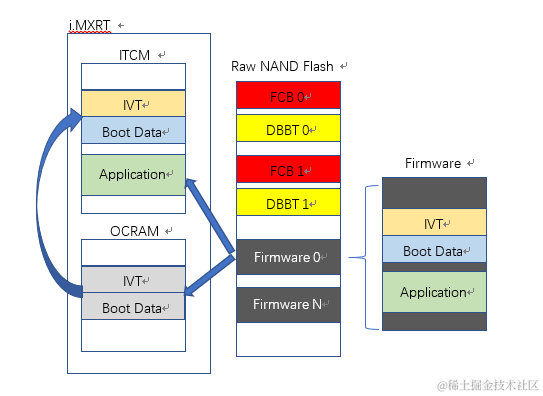 i.MXRT

ITCM

IVT

Boot Data

Application

OCRAM

IVT

Boot Data

Raw NAND Flash

FCB 0

DBBT 0

FCB 1

DBBT 1

Firmware 0

Firmware N

Firmware

IVT

Boot Data

Application

@稀土掘金技术社区